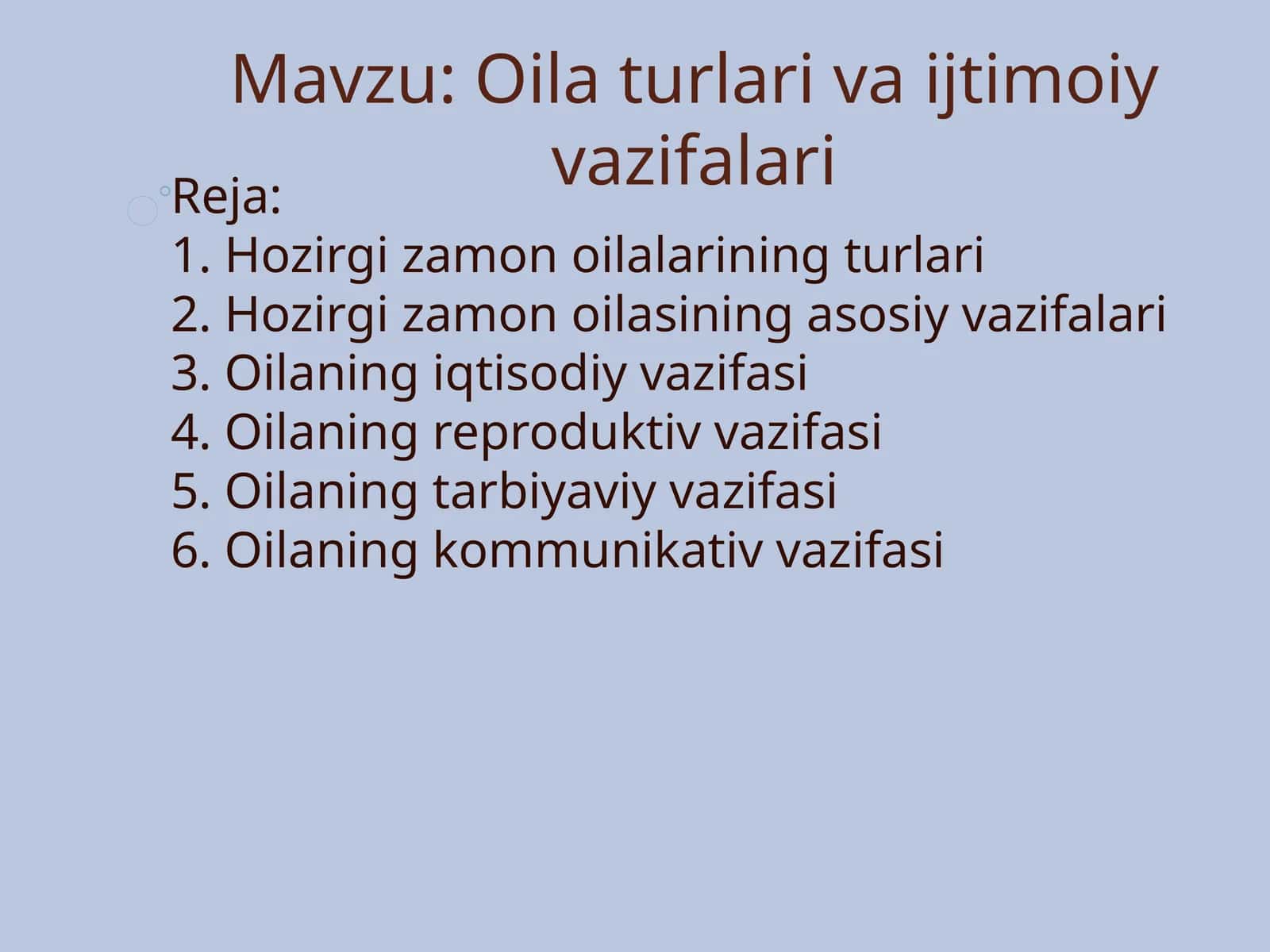 Mavzu: Oila turlari va ijtimoiy vazifalari

Reja:
1. Hozirgi zamon oilalarining turlari
2. Hozirgi zamon oilasining asosiy vazifalari
3. Oilaning iqtisodiy vazifasi
4. Oilaning reproduktiv vazifasi
5. Oilaning tarbiyaviy vazifasi
6. Oilaning kommunikativ vazifasi